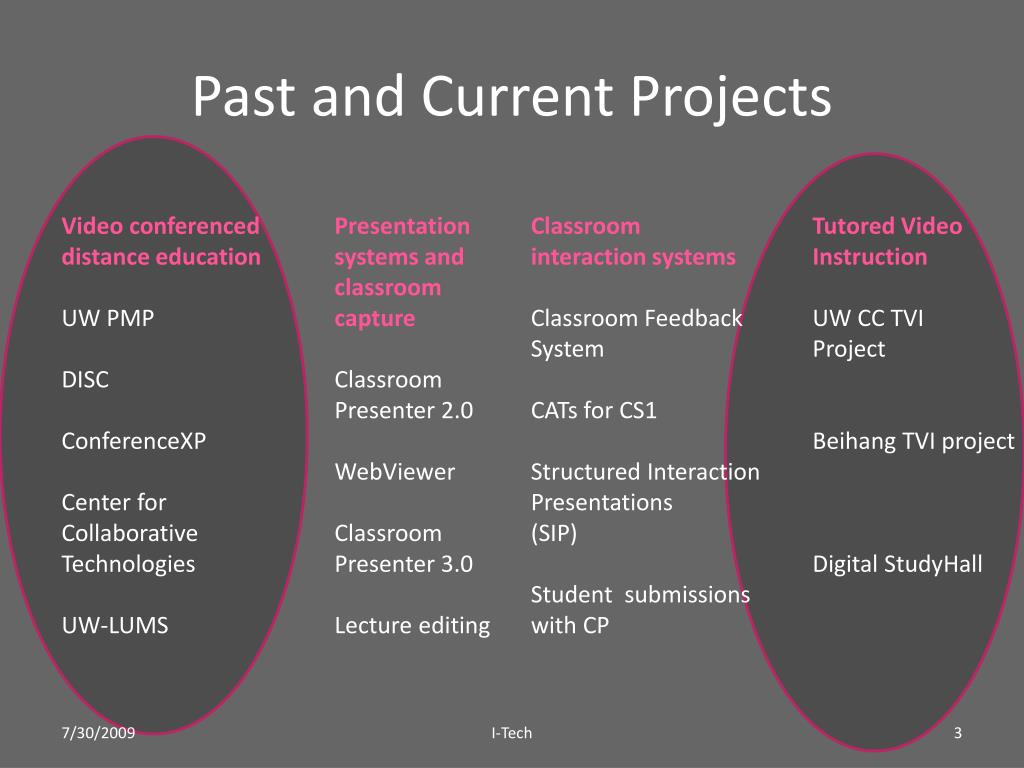 Past and Current Projects

Video conferenced distance education

UW PMP

DISC

ConferenceXP

Center for Collaborative Technologies

UW-LUMS

Presentation systems and classroom capture

Classroom Presenter 2.0

WebViewer

Classroom Presenter 3.0

Lecture editing

Classroom interaction systems

Classroom Feedback System

CATs for CS1

Structured Interaction Presentations (SIP)

Student submissions with CP

Tutored Video Instruction

UW CC TVI Project

Beihang TVI project

Digital StudyHall

7/30/2009

I-Tech

3